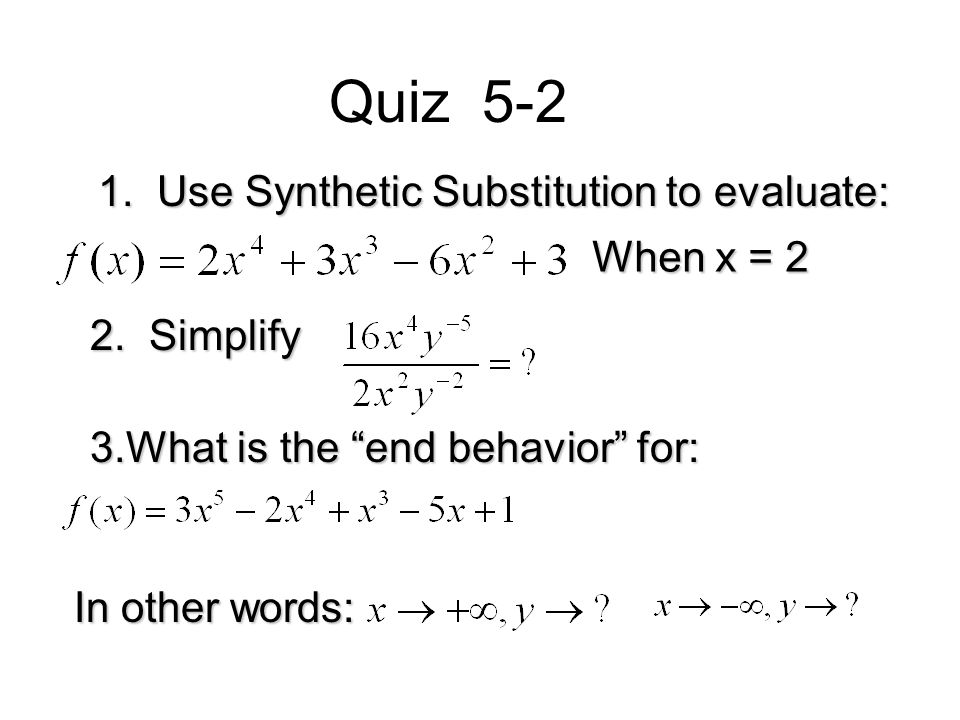 Quiz 5-2

1. Use Synthetic Substitution to evaluate:

$f(x) = 2x^4 + 3x^3 - 6x^2 + 3$ When x = 2

2. Simplify $\frac{16x^4y^{-5}}{2x^2y^{-2}} = ?$

3.What is the “end behavior” for:

$f(x) = 3x^5 - 2x^4 + x^3 - 5x + 1$

In other words: $x \to +\infty, y \to ?$ $x \to -\infty, y \to ?$